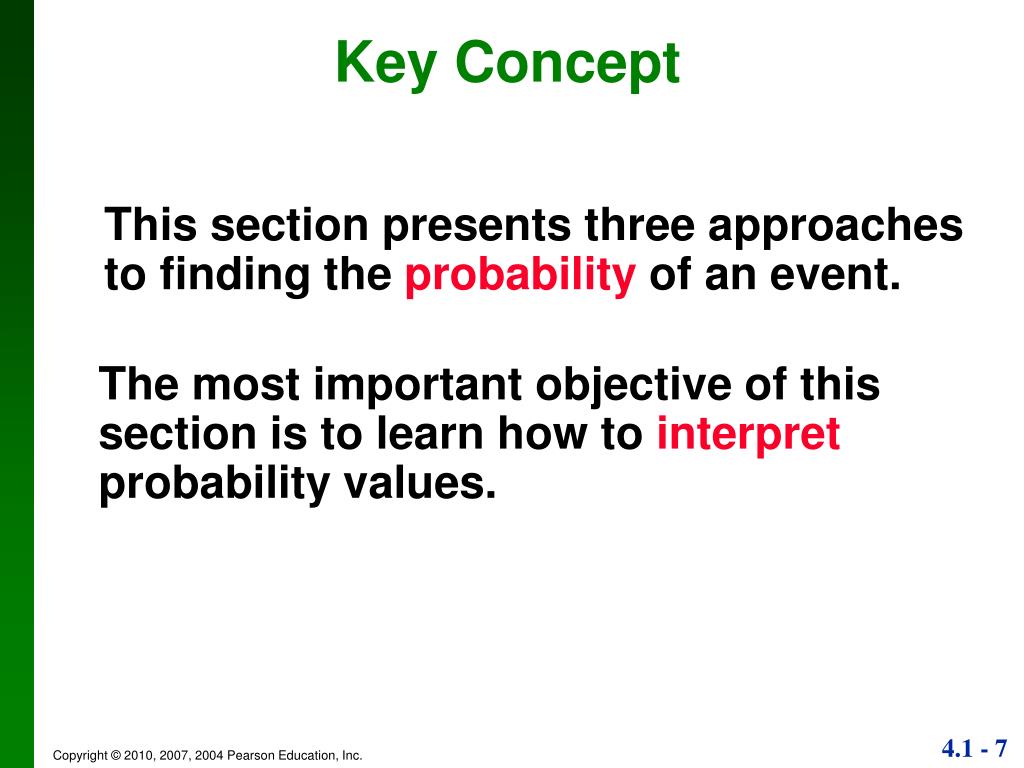 Key Concept

This section presents three approaches to finding the probability of an event.

The most important objective of this section is to learn how to interpret probability values.

Copyright © 2010, 2007, 2004 Pearson Education, Inc.

4.1 - 7